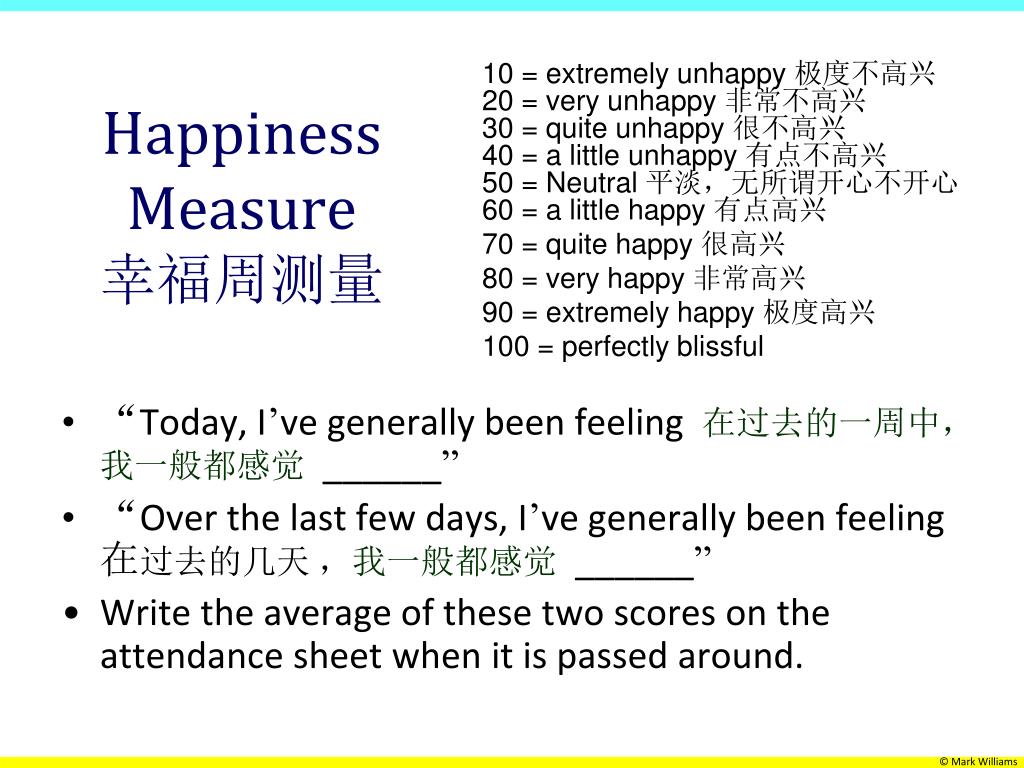 Happiness Measure 幸福周测量

10 = extremely unhappy 极度不高兴
20 = very unhappy 非常不高兴
30 = quite unhappy 很不高兴
40 = a little unhappy 有点不高兴
50 = Neutral 平淡，无所谓开心不开心
60 = a little happy 有点高兴
70 = quite happy 很高兴
80 = very happy 非常高兴
90 = extremely happy 极度高兴
100 = perfectly blissful

• “Today, I’ve generally been feeling 在过去的一周中，我一般都感觉 ______”
• “Over the last few days, I’ve generally been feeling 在过去的几天，我一般都感觉 ______”
• Write the average of these two scores on the attendance sheet when it is passed around.

© Mark Williams